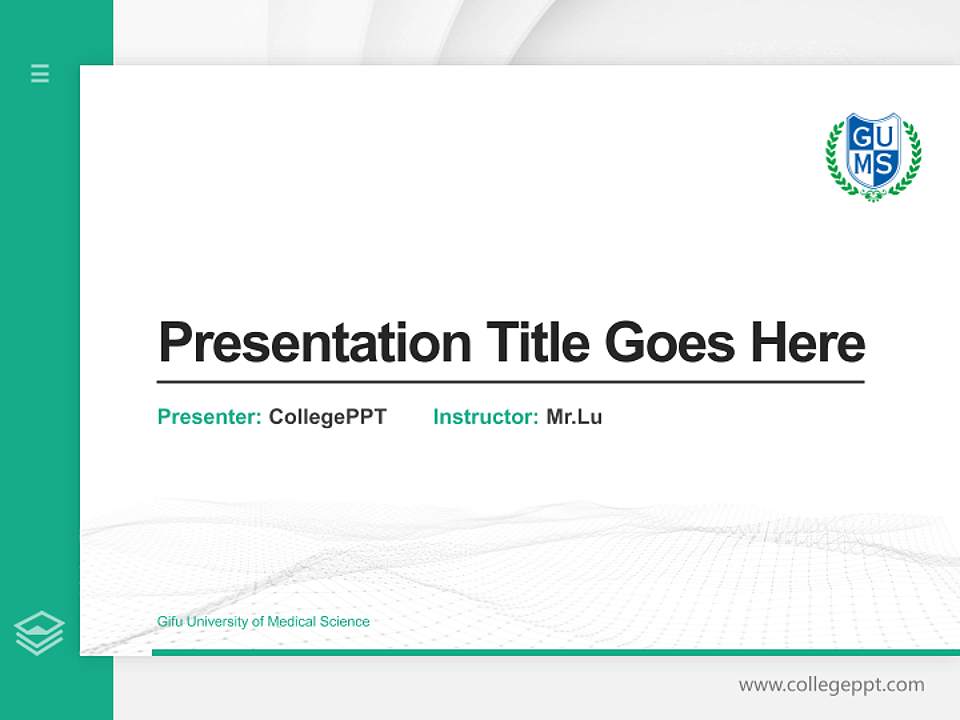 GU
MS

Presentation Title Goes Here

Presenter: CollegePPT Instructor: Mr.Lu

Gifu University of Medical Science

www.collegeppt.com